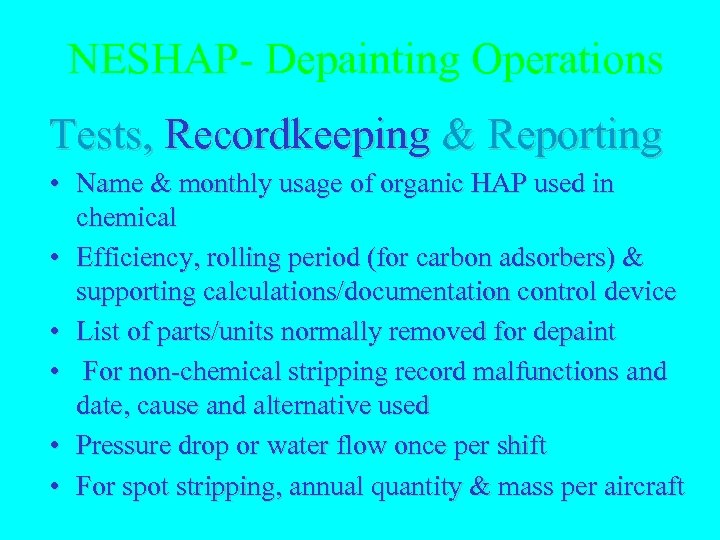 NESHAP- Depainting Operations

Tests, Recordkeeping & Reporting

• Name & monthly usage of organic HAP used in chemical
• Efficiency, rolling period (for carbon adsorbers) & supporting calculations/documentation control device
• List of parts/units normally removed for depaint
• For non-chemical stripping record malfunctions and date, cause and alternative used
• Pressure drop or water flow once per shift
• For spot stripping, annual quantity & mass per aircraft